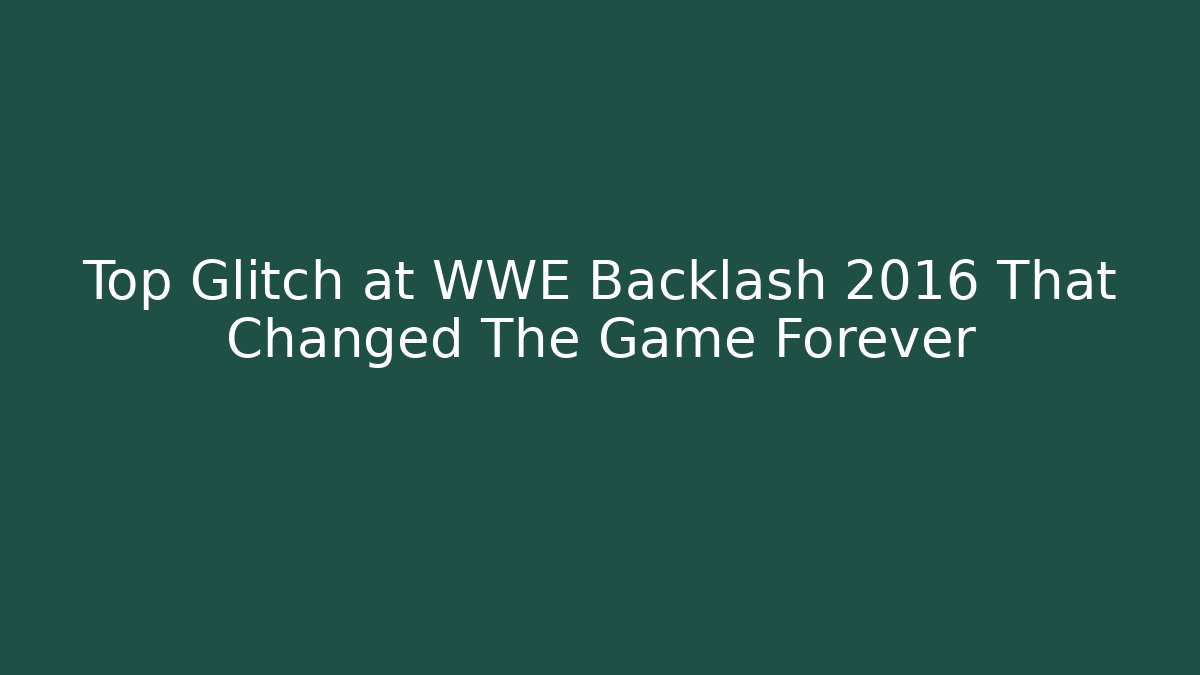 Top Glitch at WWE Backlash 2016 That Changed The Game Forever